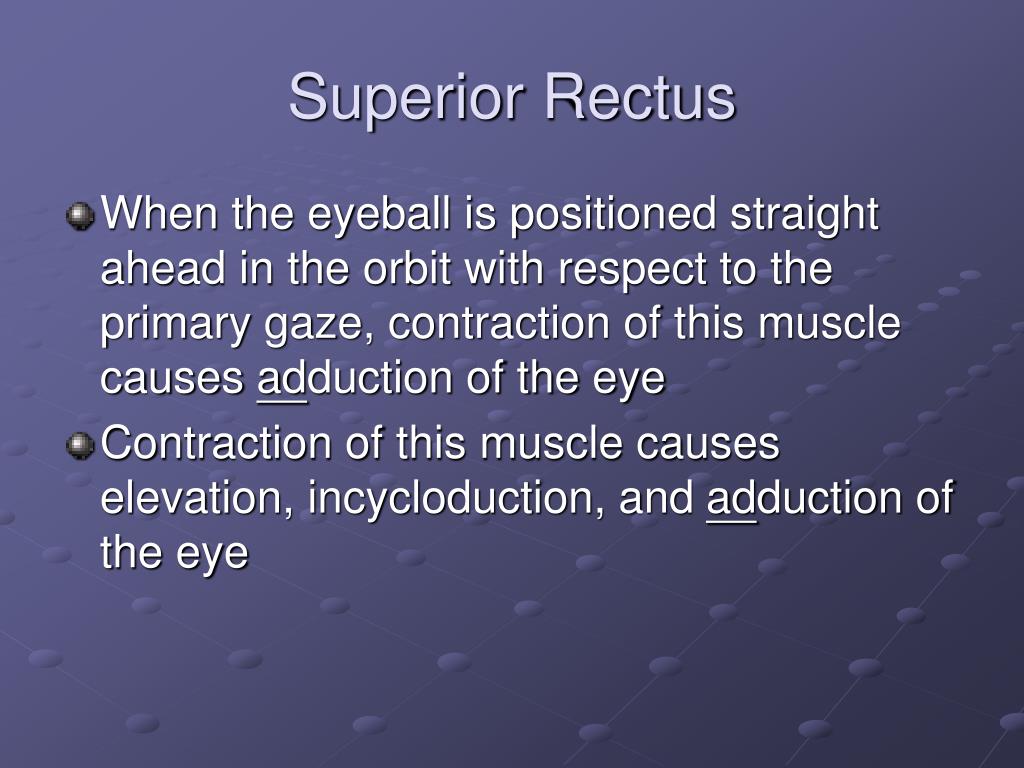 Superior Rectus

When the eyeball is positioned straight ahead in the orbit with respect to the primary gaze, contraction of this muscle causes adduction of the eye

Contraction of this muscle causes elevation, incycloduction, and adduction of the eye